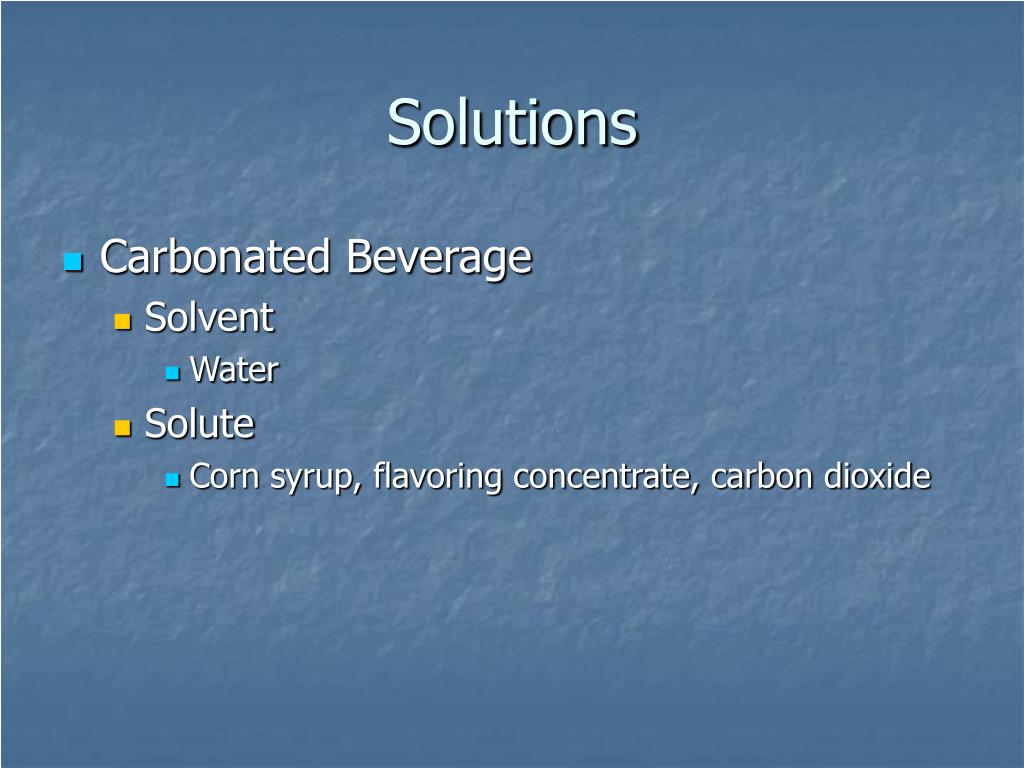 Solutions

Carbonated Beverage
Solvent
Water
Solute
Corn syrup, flavoring concentrate, carbon dioxide